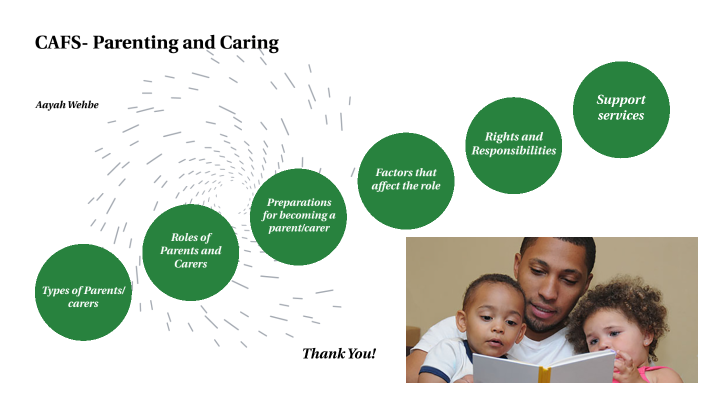 CAFS- Parenting and Caring

Aayah Wehbe

Types of Parents/ carers

Roles of Parents and Carers

Preparations for becoming a parent/carer

Factors that affect the role

Rights and Responsibilities

Support services

Thank You!